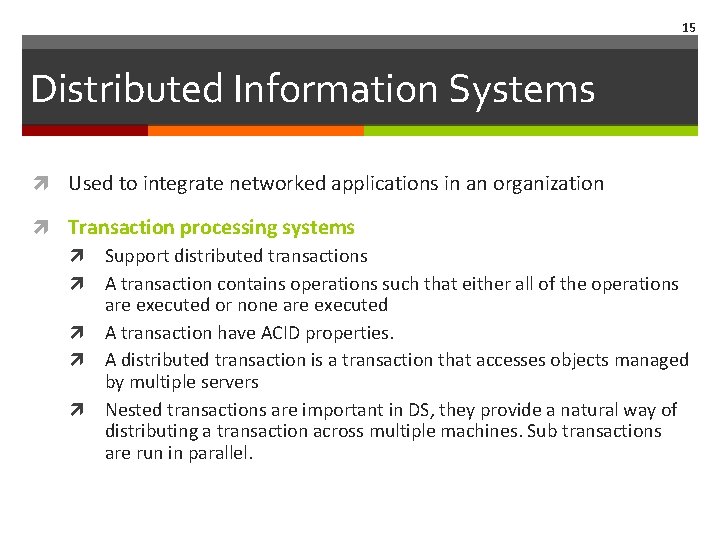 15

Distributed Information Systems

Used to integrate networked applications in an organization

Transaction processing systems

Support distributed transactions

A transaction contains operations such that either all of the operations are executed or none are executed

A transaction have ACID properties.

A distributed transaction is a transaction that accesses objects managed by multiple servers

Nested transactions are important in DS, they provide a natural way of distributing a transaction across multiple machines. Sub transactions are run in parallel.